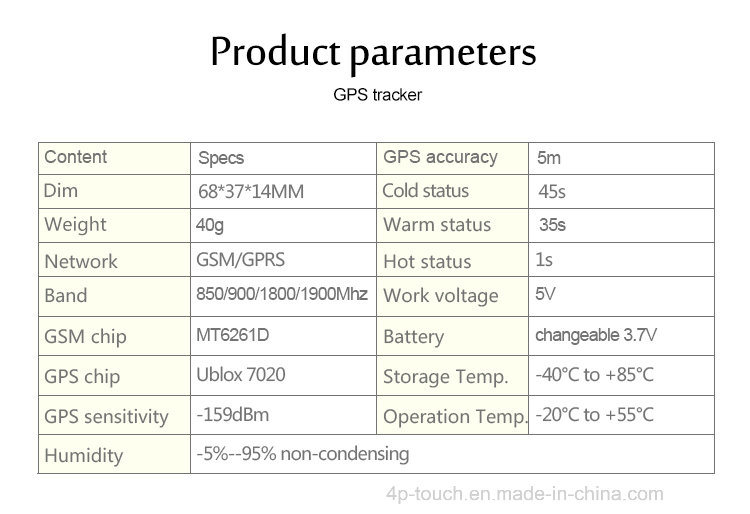 Product parameters

GPS tracker

| Content | Specs | GPS accuracy | 5m |
|---|---|---|---|
| Dim | 68*37*14MM | Cold status | 45s |
| Weight | 40g | Warm status | 35s |
| Network | GSM/GPRS | Hot status | 1s |
| Band | 850/900/1800/1900Mhz | Work voltage | 5V |
| GSM chip | MT6261D | Battery | changeable 3.7V |
| GPS chip | Ublox 7020 | Storage Temp. | -40°C to +85°C |
| GPS sensitivity | -159dBm | Operation Temp. | -20°C to +55°C |
| Humidity | -5%--95% non-condensing | | |

4p-touch.en.made-in-china.com